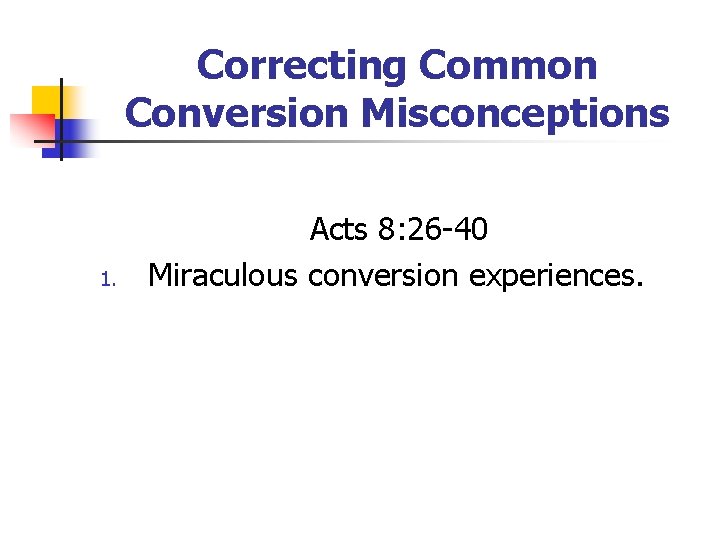 Correcting Common Conversion Misconceptions

Acts 8:26-40

1. Miraculous conversion experiences.